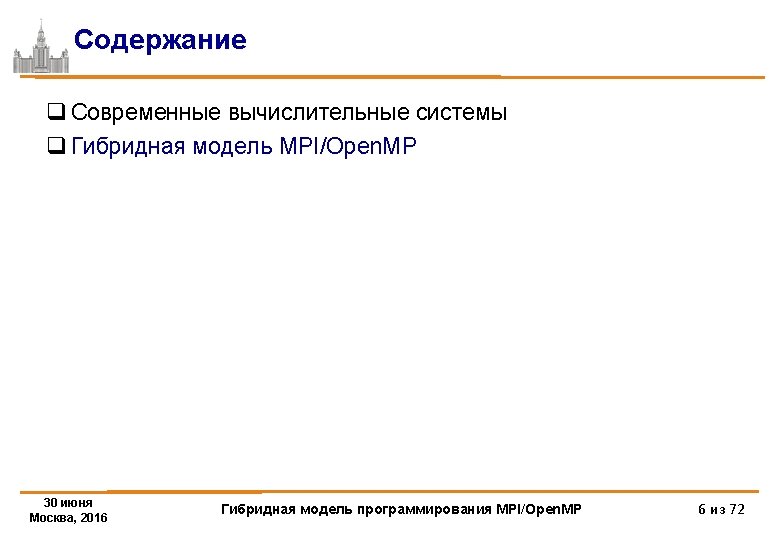 Содержание

❑ Современные вычислительные системы

❑ Гибридная модель MPI/OpenMP

30 июня
Москва, 2016

Гибридная модель программирования MPI/OpenMP

6 из 72